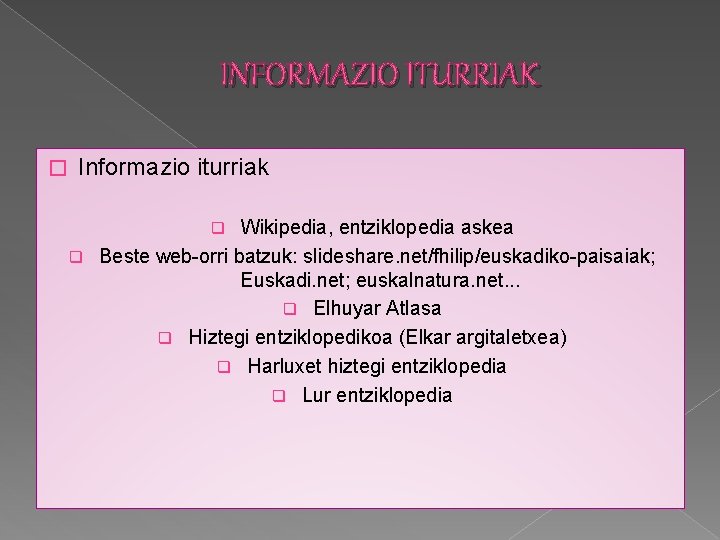 INFORMAZIO ITURRIAK

Informazio iturriak

Wikipedia, entziklopedia askea
Beste web-orri batzuk: slideshare.net/fhilip/euskadiko-paisaiak; Euskadi.net; euskalnatura.net...
Elhuyar Atlasa
Hiztegi entziklopedikoa (Elkar argitaletxea)
Harluxet hiztegi entziklopedia
Lur entziklopedia